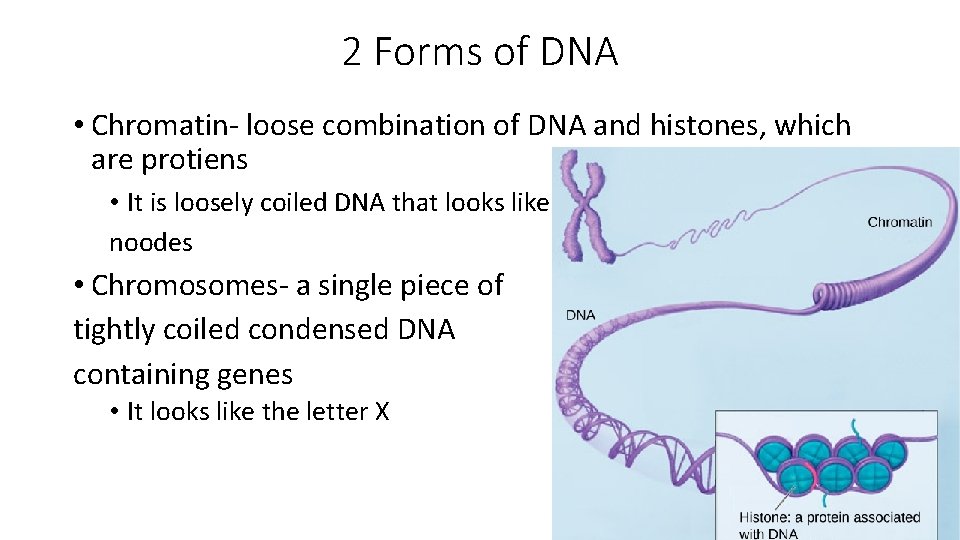 2 Forms of DNA

• Chromatin- loose combination of DNA and histones, which are protiens

• It is loosely coiled DNA that looks like noodes

• Chromosomes- a single piece of tightly coiled condensed DNA containing genes

• It looks like the letter X

Chromatin

DNA

Histone: a protein associated with DNA